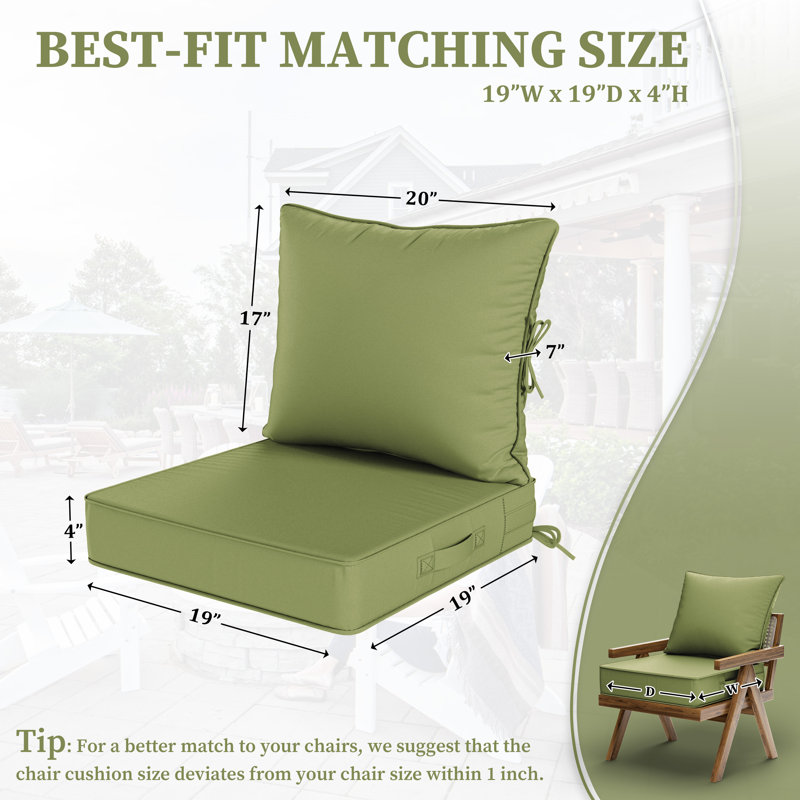 BEST-FIT MATCHING SIZE

19"W x 19"D x 4"H

20"

17"

7"

4"

19"

19"

D

W

Tip: For a better match to your chairs, we suggest that the chair cushion size deviates from your chair size within 1 inch.